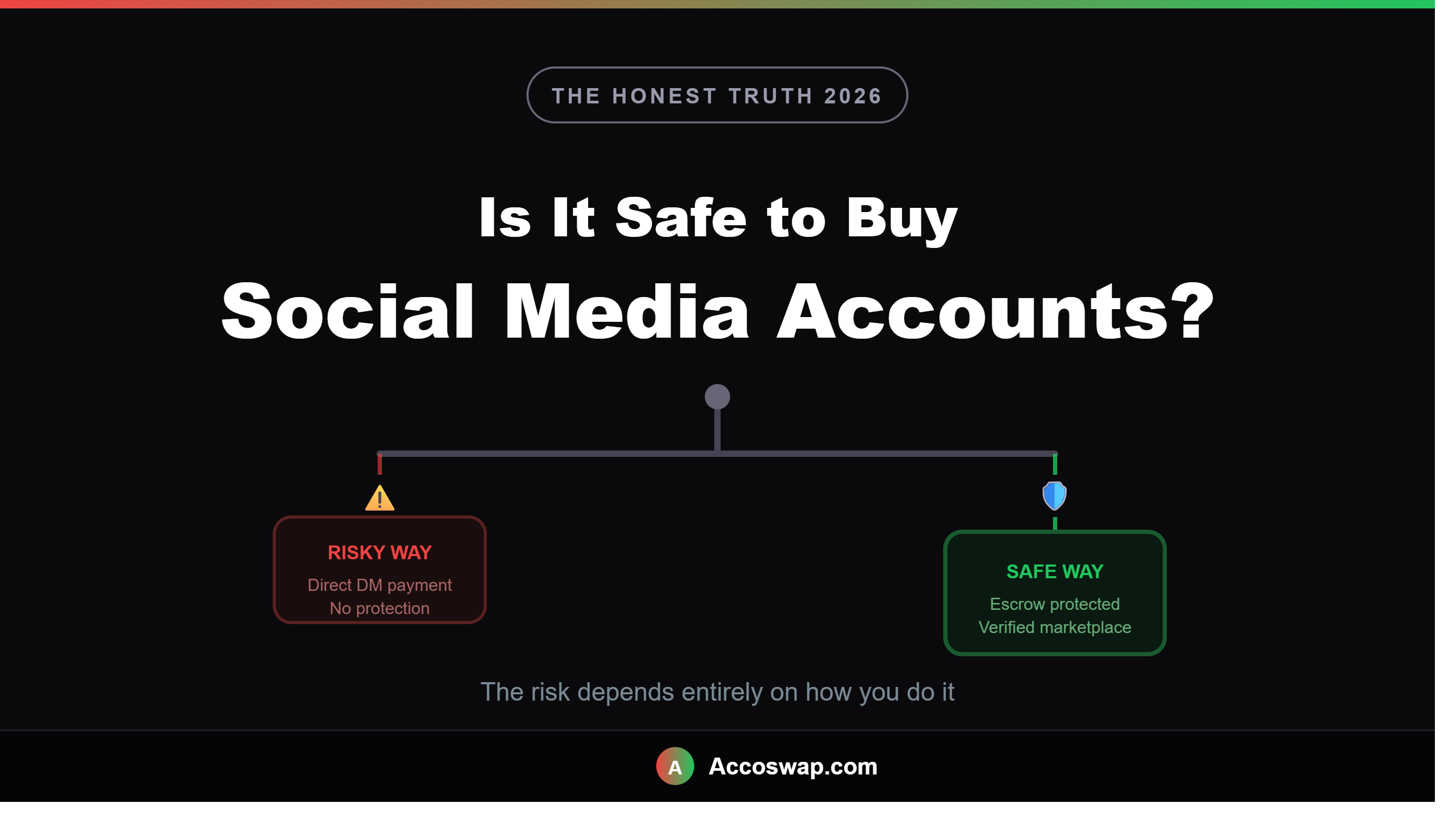 THE HONEST TRUTH 2026

Is It Safe to Buy
Social Media Accounts?

RISKY WAY
Direct DM payment
No protection

SAFE WAY
Escrow protected
Verified marketplace

The risk depends entirely on how you do it

A Accoswap.com